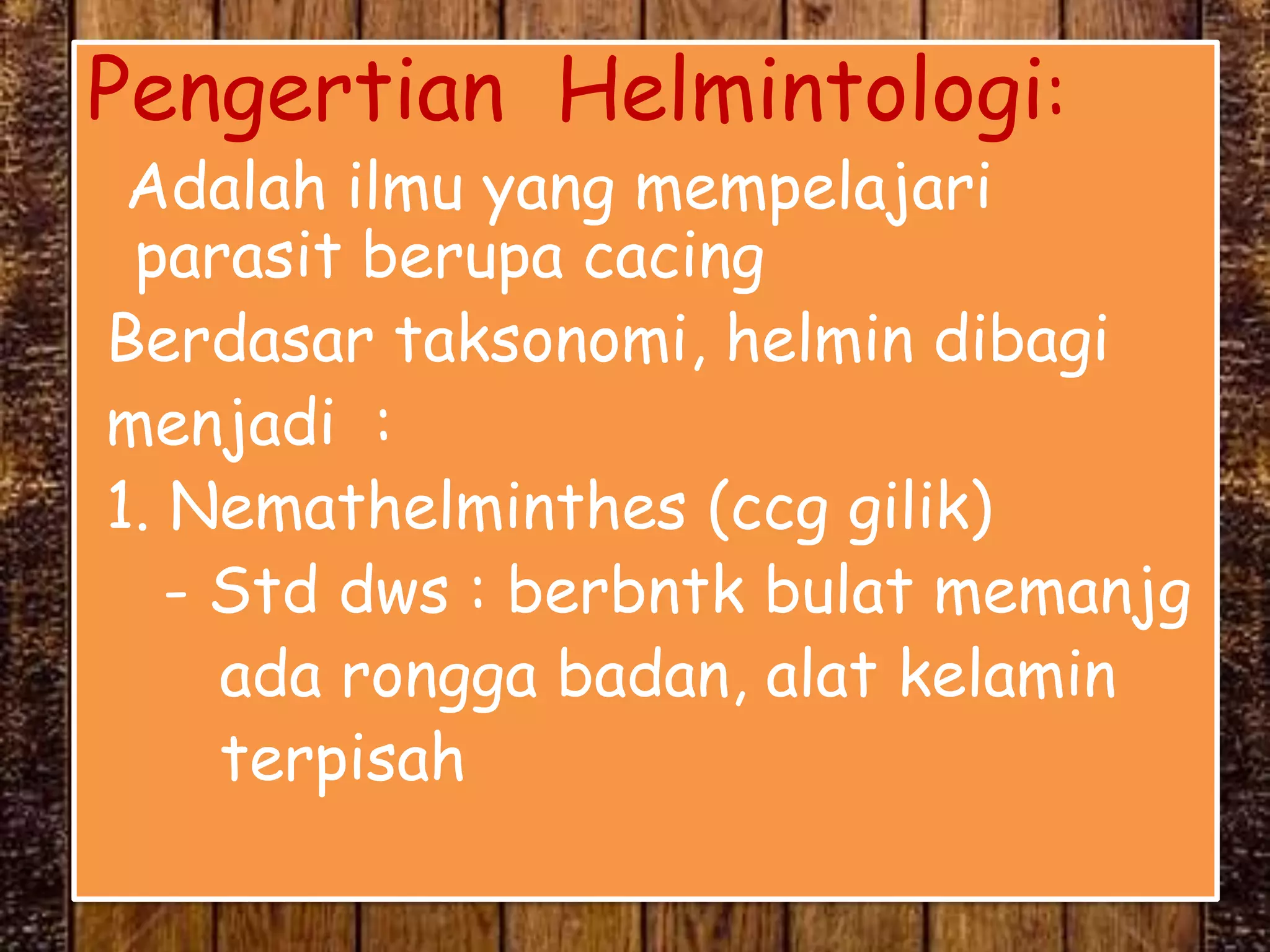 Pengertian Helmintologi:

Adalah ilmu yang mempelajari parasit berupa cacing

Berdasar taksonomi, helmin dibagi menjadi :

1. Nemathelminthes (ccg gilik)

- Std dws : berbntk bulat memanjg ada rongga badan, alat kelamin terpisah